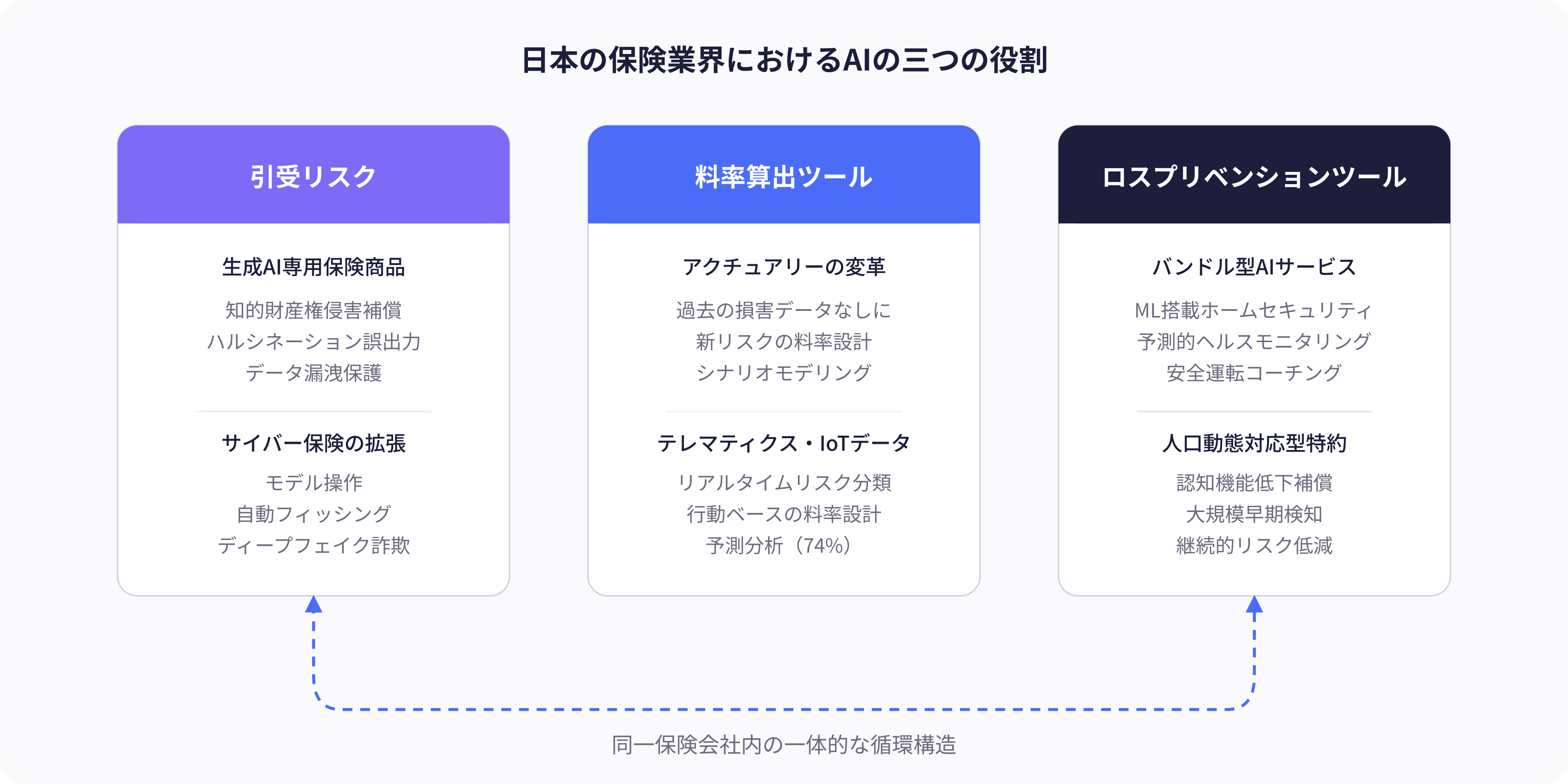 日本の保険業界におけるAIの三つの役割

引受リスク

生成AI専用保険商品

知的財産権侵害補償
ハルシネーション誤出力
データ漏洩保護

サイバー保険の拡張

モデル操作
自動フィッシング
ディープフェイク詐欺

料率算出ツール

アクチュアリーの変革

過去の損害データなしに
新リスクの料率設計
シナリオモデリング

テレマティクス・IoTデータ

リアルタイムリスク分類
行動ベースの料率設計
予測分析（74%）

ロスプリベンションツール

バンドル型AIサービス

ML搭載ホームセキュリティ
予測的ヘルスモニタリング
安全運転コーチング

人口動態対応型特約

認知機能低下補償
大規模早期検知
継続的リスク低減

同一保険会社内の一体的な循環構造